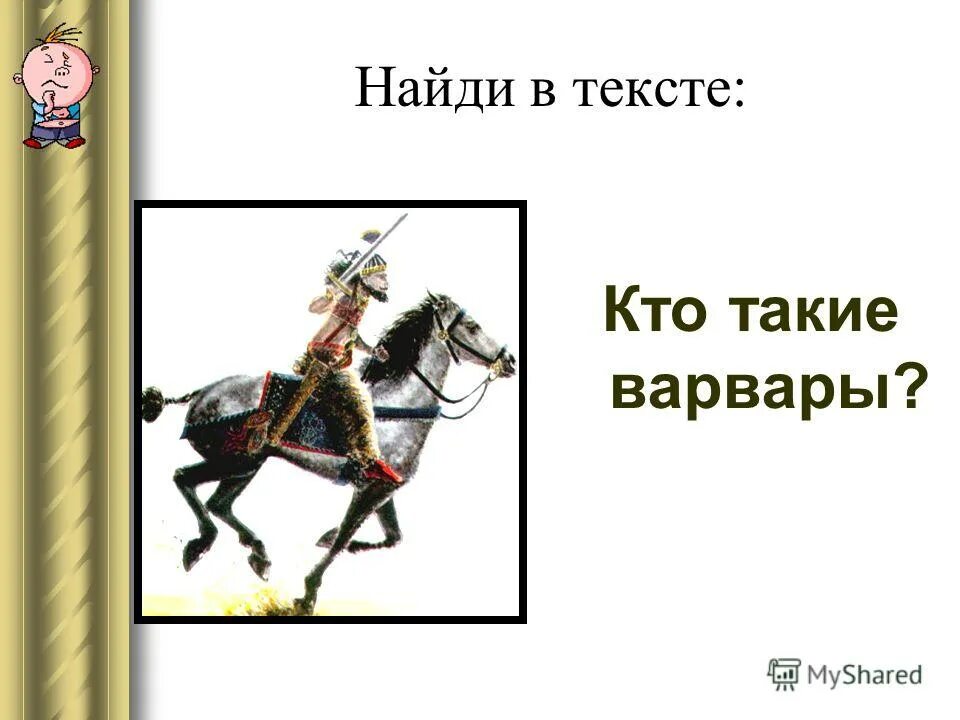 Найди в тексте:

Кто такие варвары?

MyShared